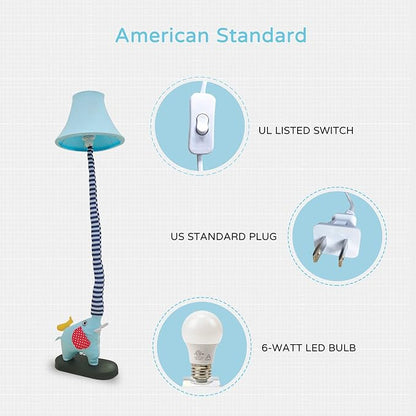 American Standard

UL LISTED SWITCH

US STANDARD PLUG

6-WATT LED BULB